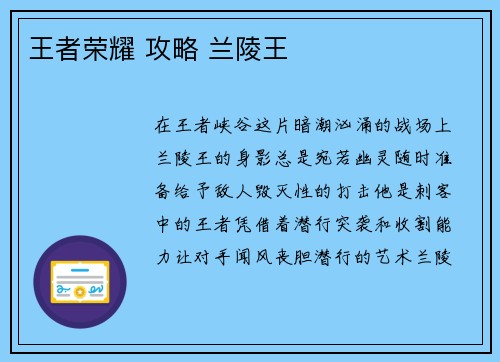 王者荣耀 攻略 兰陵王

在王者峡谷这片暗潮汹涌的战场上兰陵王的身影总是宛若幽灵随时准备给予敌人毁灭性的打击他是刺客中的王者凭借着潜行突袭和收割能力让对手闻风丧胆潜行的艺术兰陵